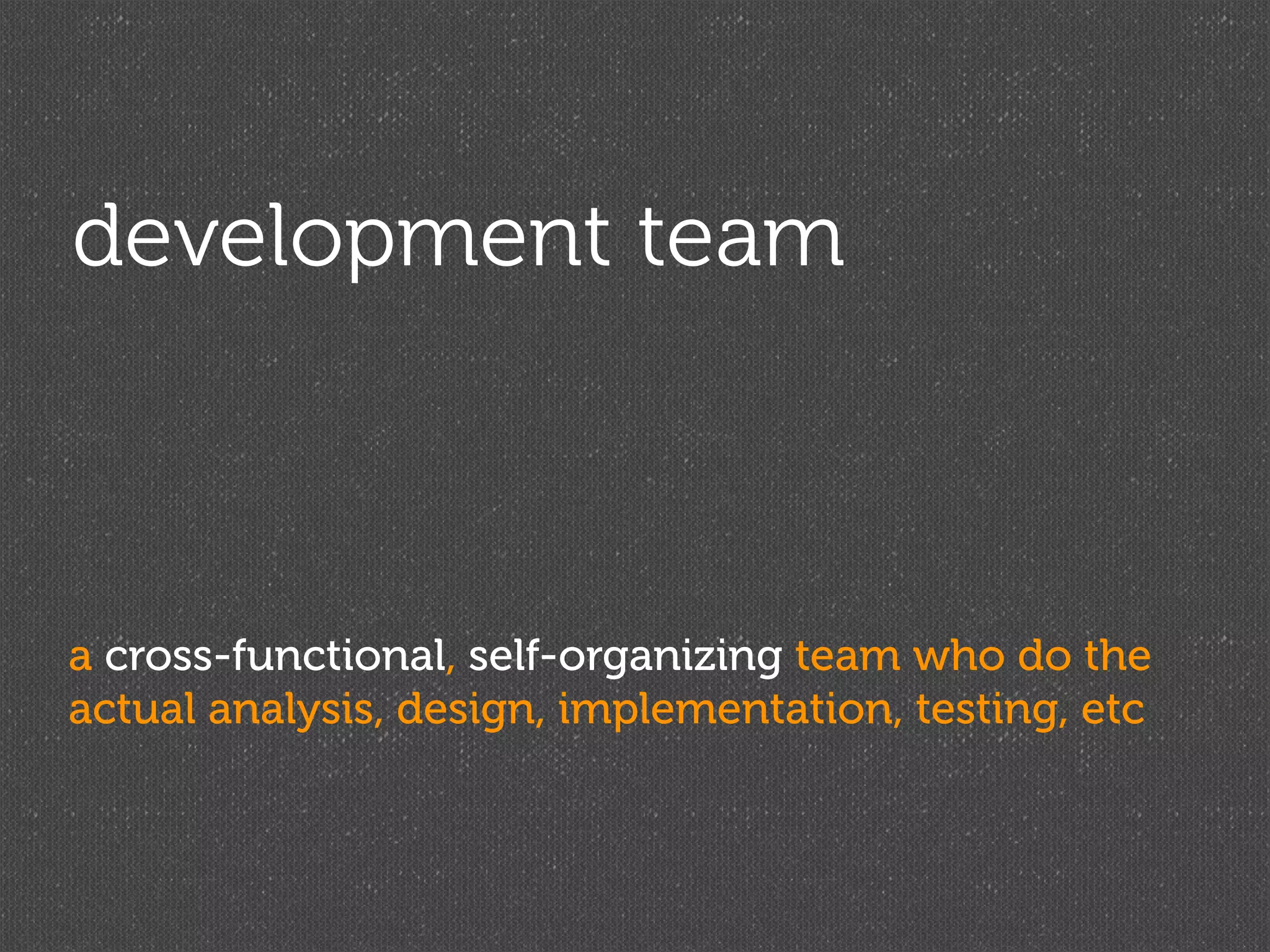 development team

a cross-functional, self-organizing team who do the actual analysis, design, implementation, testing, etc